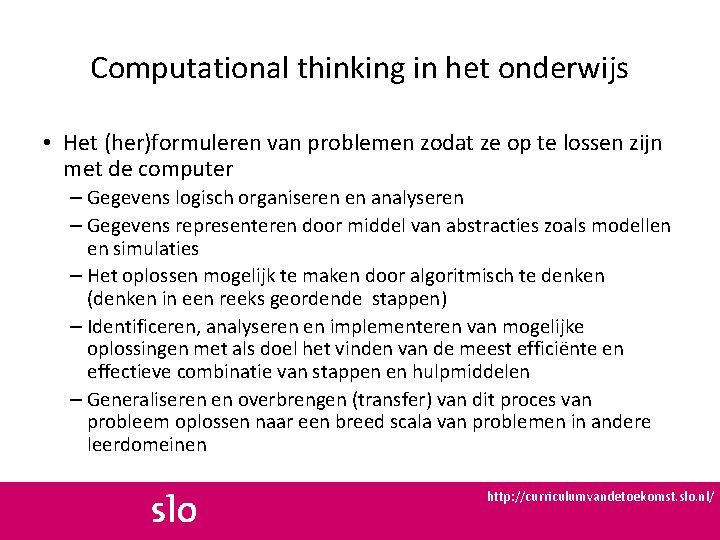 Computational thinking in het onderwijs

• Het (her)formuleren van problemen zodat ze op te lossen zijn met de computer

– Gegevens logisch organiseren en analyseren

– Gegevens representeren door middel van abstracties zoals modellen en simulaties

– Het oplossen mogelijk te maken door algoritmisch te denken (denken in een reeks geordende stappen)

– Identificeren, analyseren en implementeren van mogelijke oplossingen met als doel het vinden van de meest efficiënte en effectieve combinatie van stappen en hulpmiddelen

– Generaliseren en overbrengen (transfer) van dit proces van probleem oplossen naar een breed scala van problemen in andere leerdomeinen

slo

http://curriculumvandetoekomst.slo.nl/